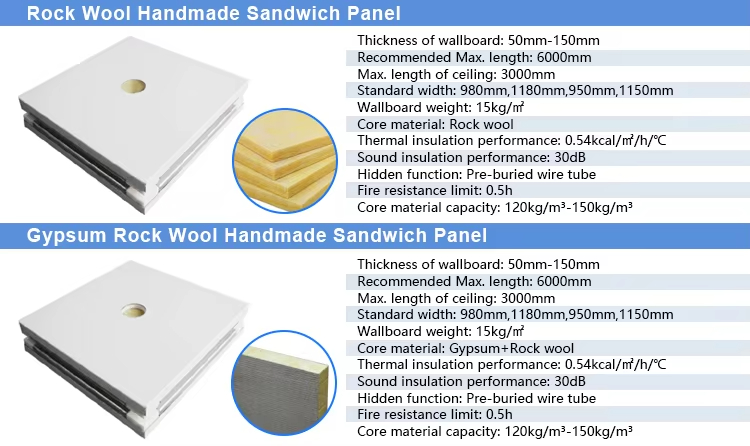 Rock Wool Handmade Sandwich Panel

Thickness of wallboard: 50mm-150mm
Recommended Max. length: 6000mm
Max. length of ceiling: 3000mm
Standard width: 980mm,1180mm,950mm,1150mm
Wallboard weight: 15kg/㎡
Core material: Rock wool
Thermal insulation performance: 0.54kcal/㎡/h/℃
Sound insulation performance: 30dB
Hidden function: Pre-buried wire tube
Fire resistance limit: 0.5h
Core material capacity: 120kg/m³-150kg/m³

Gypsum Rock Wool Handmade Sandwich Panel

Thickness of wallboard: 50mm-150mm
Recommended Max. length: 6000mm
Max. length of ceiling: 3000mm
Standard width: 980mm,1180mm,950mm,1150mm
Wallboard weight: 15kg/㎡
Core material: Gypsum+Rock wool
Thermal insulation performance: 0.54kcal/㎡/h/℃
Sound insulation performance: 30dB
Hidden function: Pre-buried wire tube
Fire resistance limit: 0.5h
Core material capacity: 120kg/m³-150kg/m³